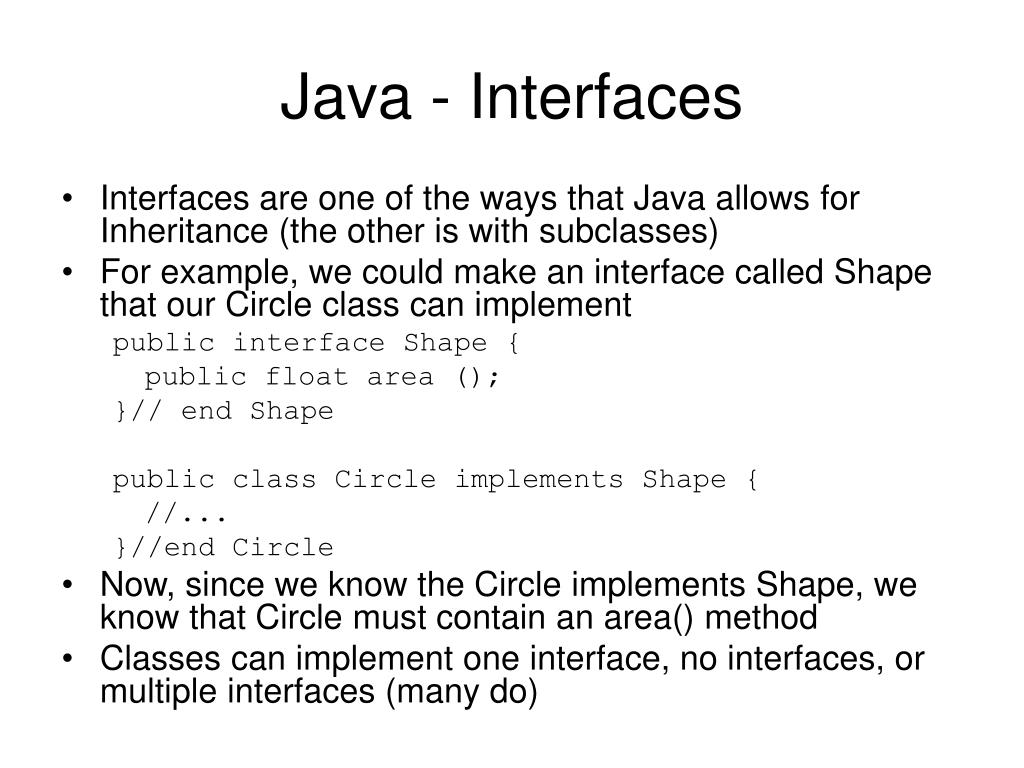 Java - Interfaces

• Interfaces are one of the ways that Java allows for Inheritance (the other is with subclasses)
• For example, we could make an interface called Shape that our Circle class can implement

public interface Shape {
  public float area ();
}// end Shape

public class Circle implements Shape {
  //...
}//end Circle

• Now, since we know the Circle implements Shape, we know that Circle must contain an area() method
• Classes can implement one interface, no interfaces, or multiple interfaces (many do)